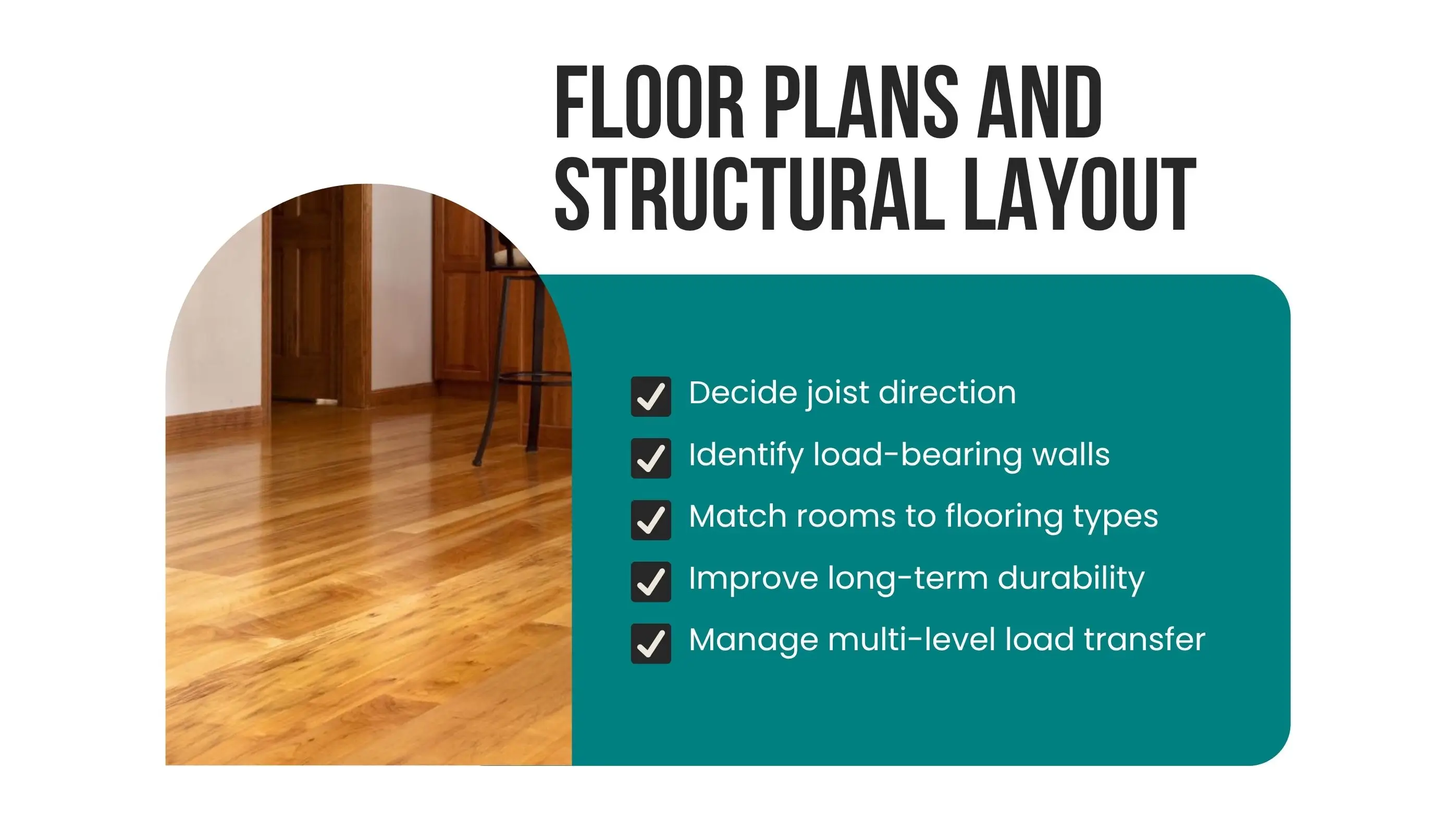 FLOOR PLANS AND STRUCTURAL LAYOUT

Decide joist direction
Identify load-bearing walls
Match rooms to flooring types
Improve long-term durability
Manage multi-level load transfer